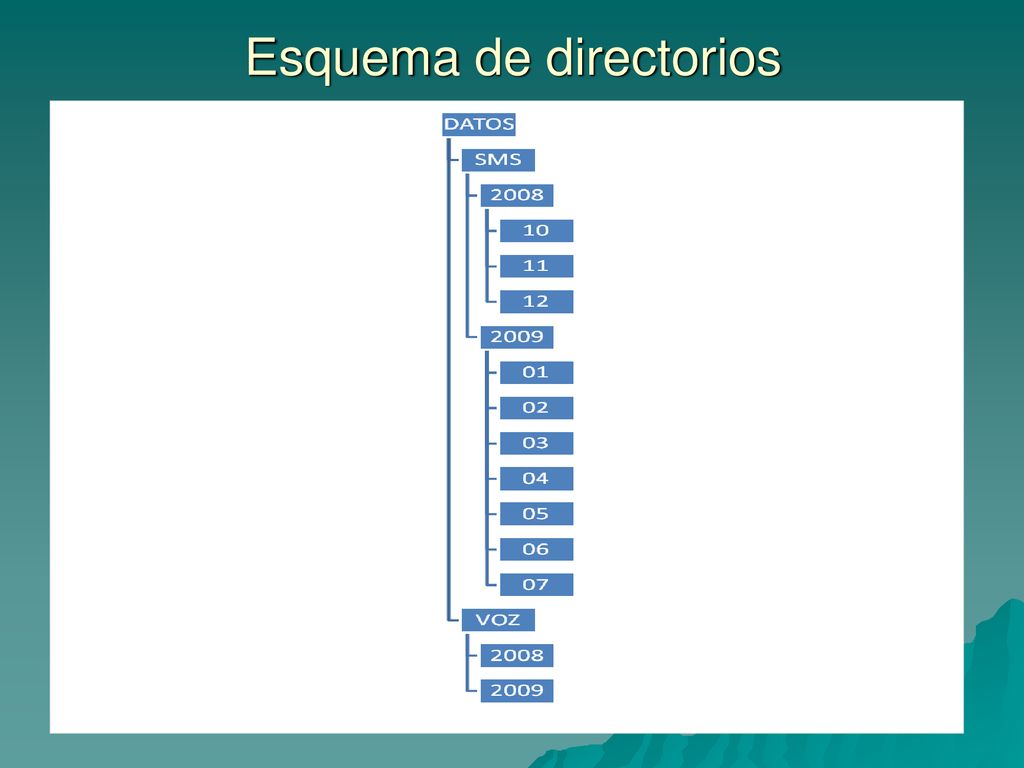 Esquema de directorios

DATOS
SMS
2008
10
11
12
2009
01
02
03
04
05
06
07
VOZ
2008
2009